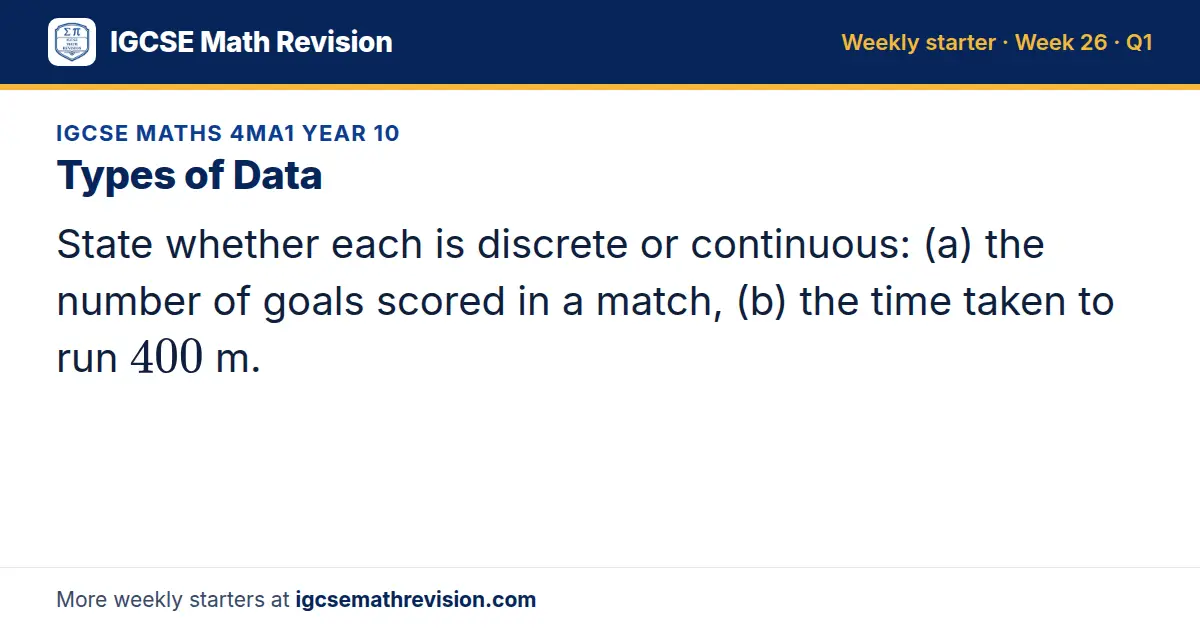 IGCSE Math Revision

Weekly starter · Week 26 · Q1

IGCSE MATHS 4MA1 YEAR 10

Types of Data

State whether each is discrete or continuous: (a) the number of goals scored in a match, (b) the time taken to run $400$ m.

More weekly starters at igcsemathrevision.com